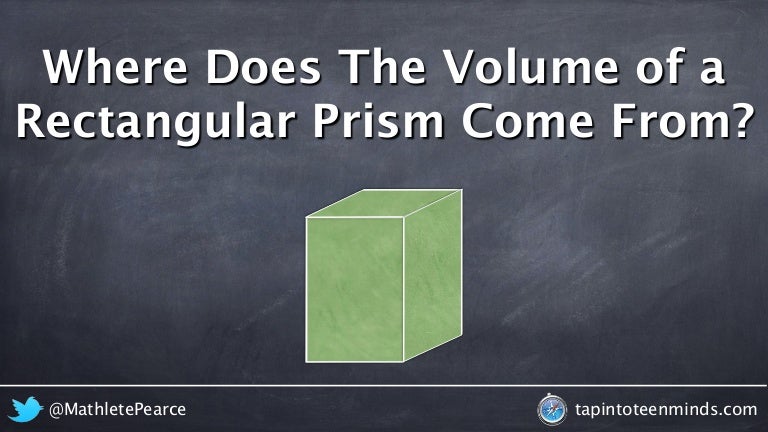 Where Does The Volume of a Rectangular Prism Come From?

@MathletePearce

tapintoteenminds.com